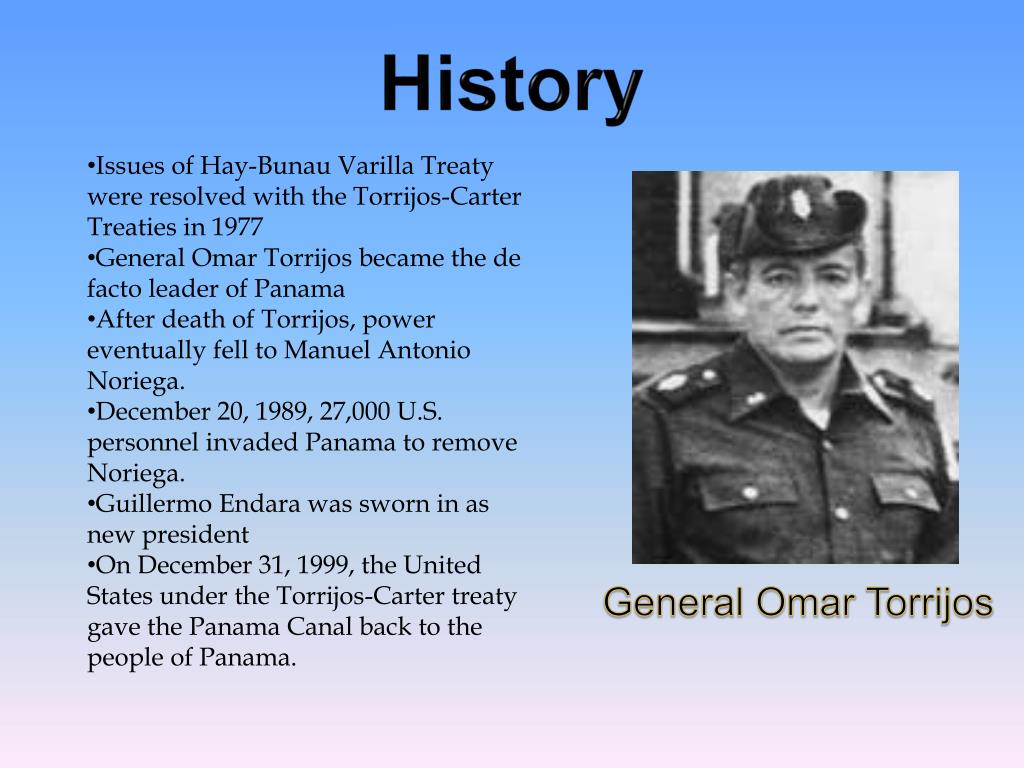 History

•Issues of Hay-Bunau Varilla Treaty were resolved with the Torrijos-Carter Treaties in 1977
•General Omar Torrijos became the de facto leader of Panama
•After death of Torrijos, power eventually fell to Manuel Antonio Noriega.
•December 20, 1989, 27,000 U.S. personnel invaded Panama to remove Noriega.
•Guillermo Endara was sworn in as new president
•On December 31, 1999, the United States under the Torrijos-Carter treaty gave the Panama Canal back to the people of Panama.

General Omar Torrijos